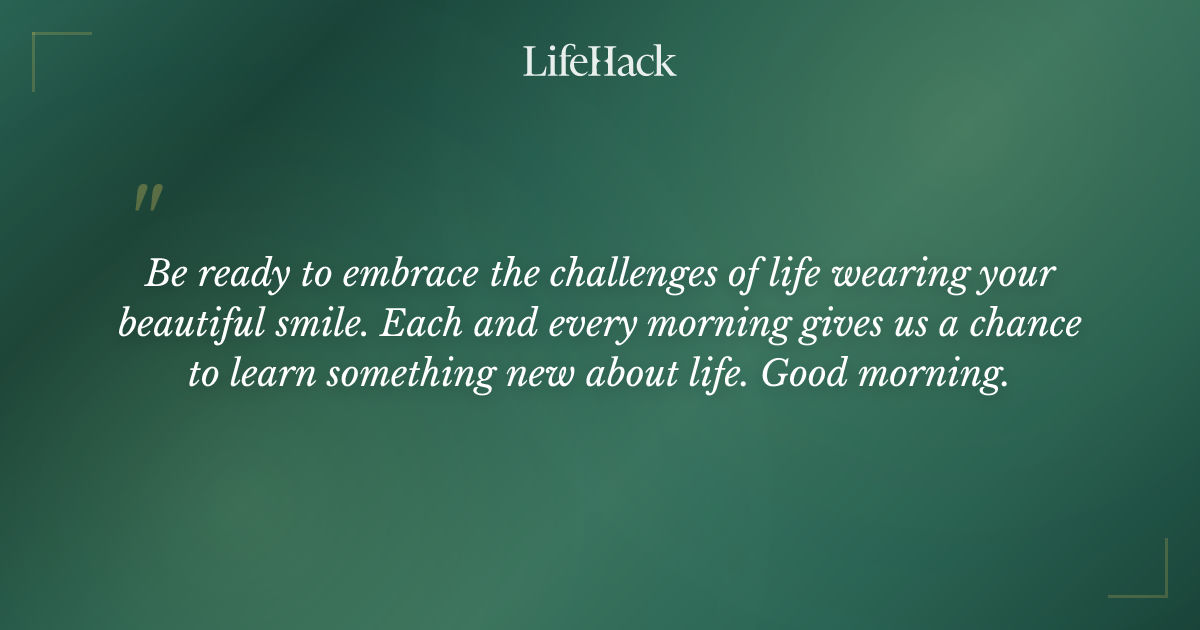 LifeHack

"

Be ready to embrace the challenges of life wearing your beautiful smile. Each and every morning gives us a chance to learn something new about life. Good morning.